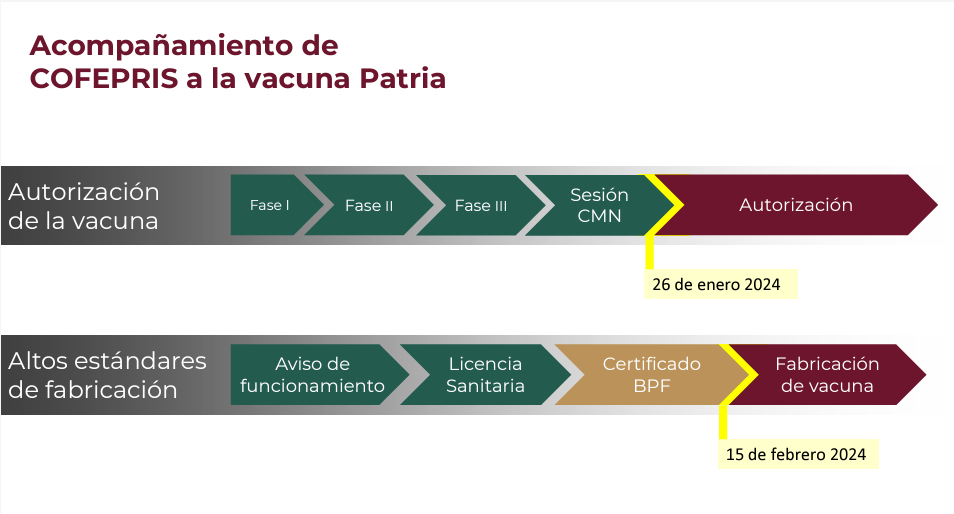 Acompañamiento de COFEPRIS a la vacuna Patria

Autorización de la vacuna

Fase I

Fase II

Fase III

Sesión CMN

Autorización

26 de enero 2024

Altos estándares de fabricación

Aviso de funcionamiento

Licencia Sanitaria

Certificado BPF

Fabricación de vacuna

15 de febrero 2024